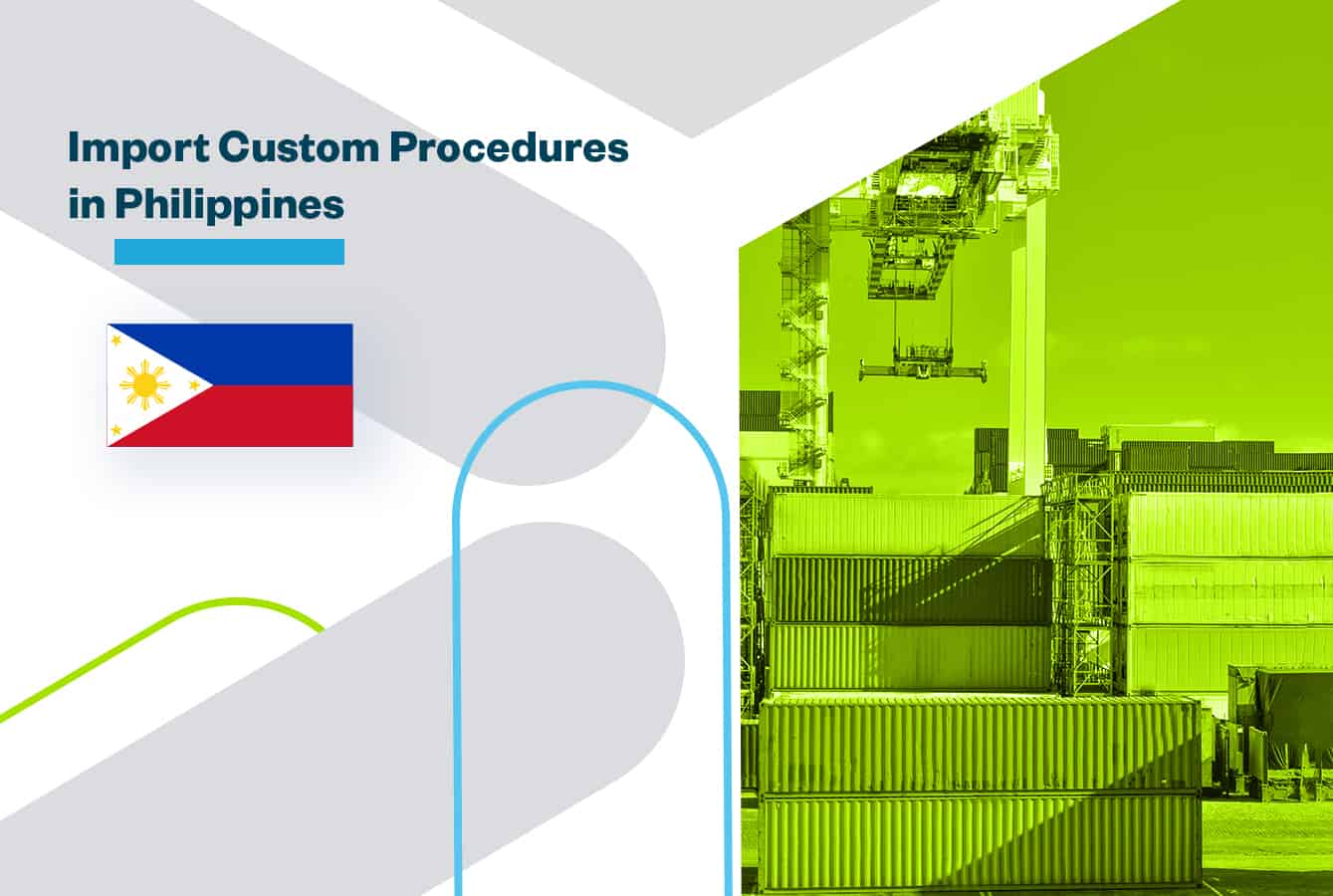 Import Custom Procedures in Philippines